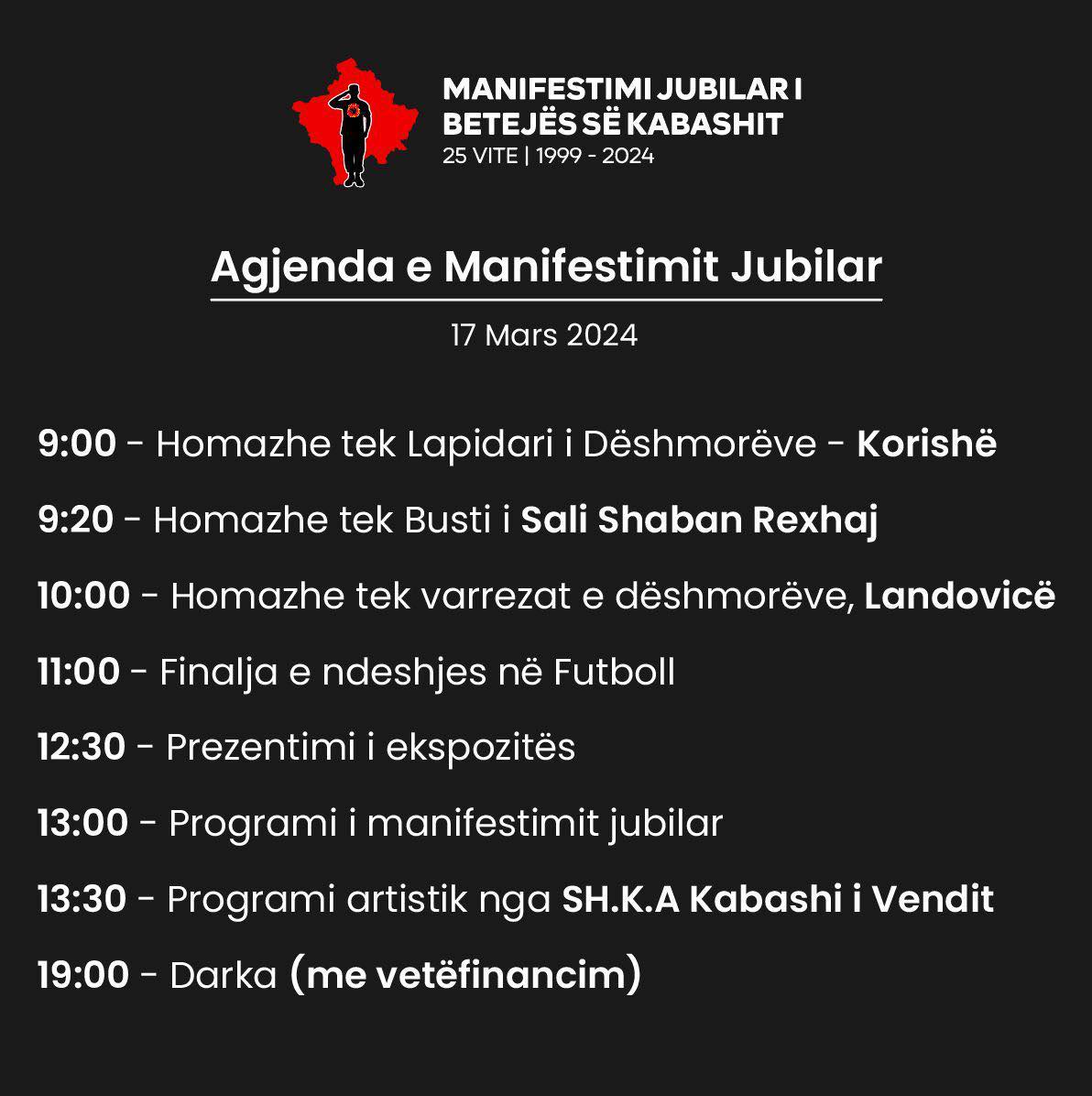 MANIFESTIMI JUBILAR I
BETEJËS SË KABASHIT
25 VITE | 1999 - 2024

Agjenda e Manifestimit Jubilar

17 Mars 2024

9:00 - Homazhe tek Lapidari i Dëshmorëve - Korishë

9:20 - Homazhe tek Busti i Sali Shaban Rexhaj

10:00 - Homazhe tek varrezat e dëshmorëve, Landovicë

11:00 - Finalja e ndeshjes në Futboll

12:30 - Prezentimi i ekspozitës

13:00 - Programi i manifestimit jubilar

13:30 - Programi artistik nga SH.K.A Kabashi i Vendit

19:00 - Darka (me vetëfinancim)